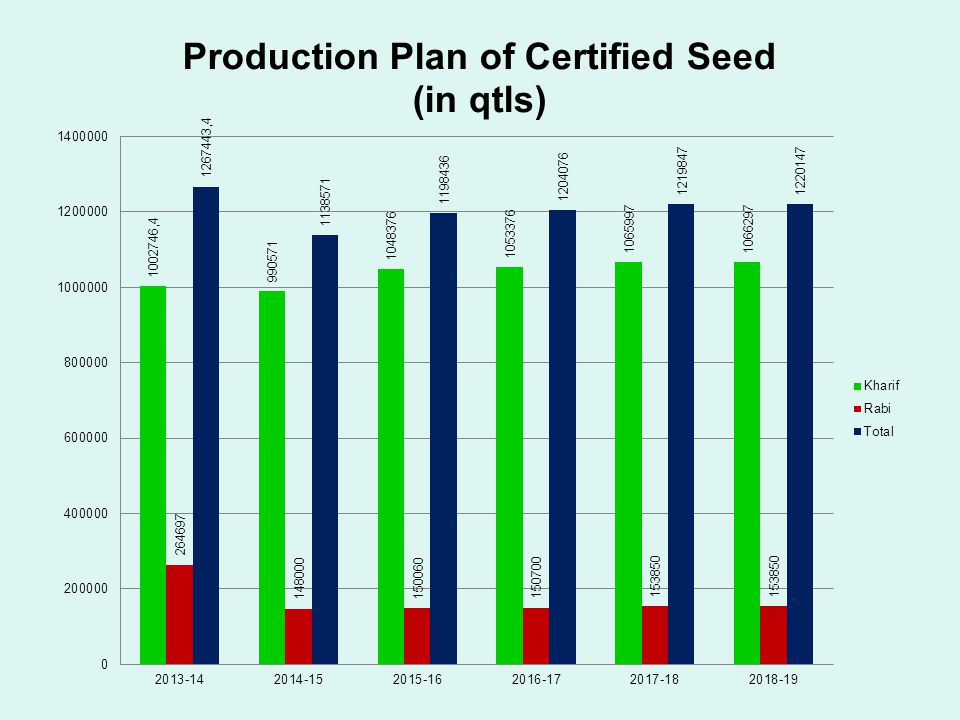 Production Plan of Certified Seed
(in qtls)

1400000
1200000
1000000
800000
600000
400000
200000
0

1002746,4
264697
1267443,4
990571
148000
1138571
1048376
150060
1198436
1053376
150700
1204076
1065997
153850
1219847
1066297
153850
1220147

2013-14
2014-15
2015-16
2016-17
2017-18
2018-19

Kharif
Rabi
Total